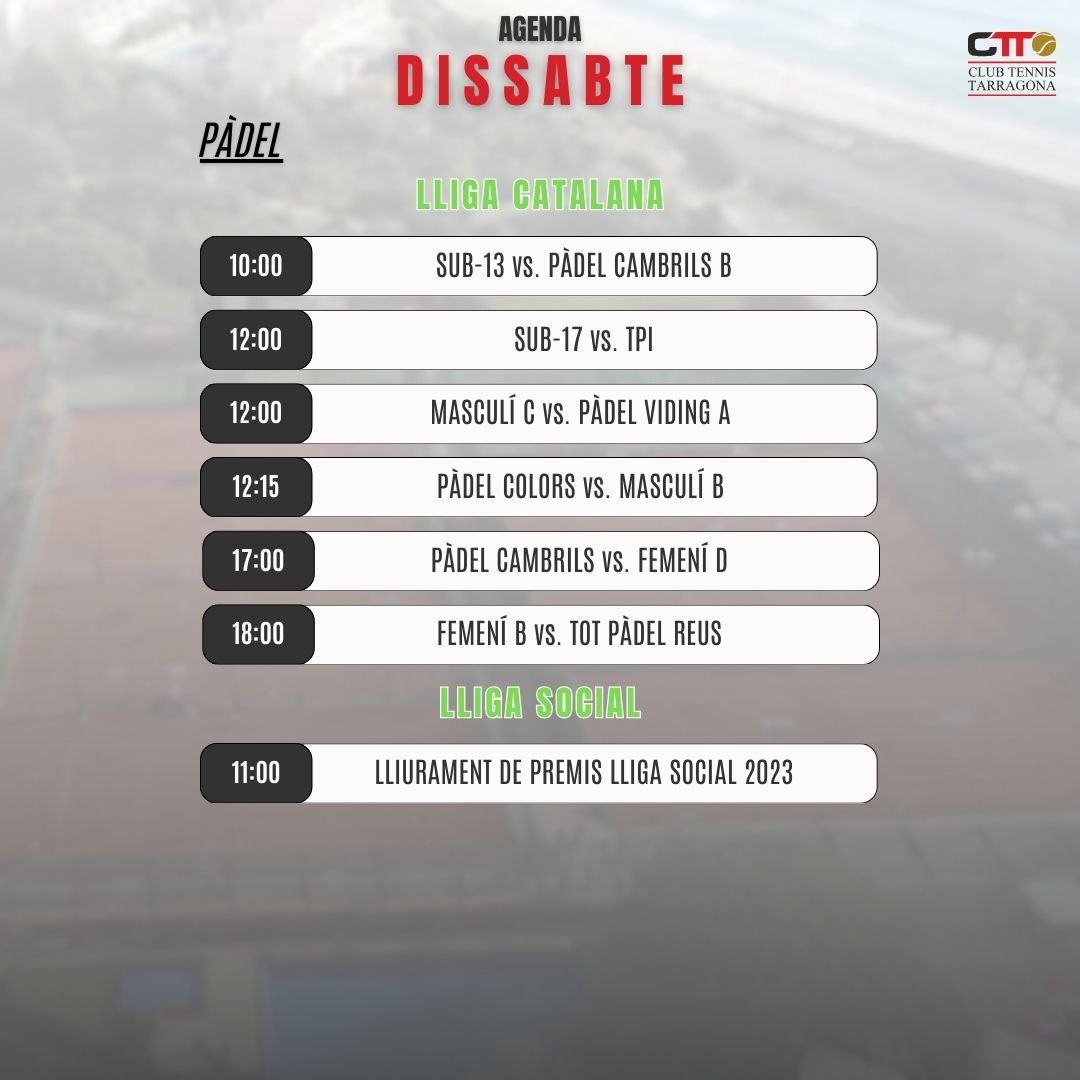 AGENDA
DISSABTE

CTT
CLUB TENNIS TARRAGONA

PÀDEL

LLIGA CATALANA

10:00 SUB-13 vs. PÀDEL CAMBRILS B

12:00 SUB-17 vs. TPI

12:00 MASCULÍ C vs. PÀDEL VIDING A

12:15 PÀDEL COLORS vs. MASCULÍ B

17:00 PÀDEL CAMBRILS vs. FEMENÍ D

18:00 FEMENÍ B vs. TOT PÀDEL REUS

LLIGA SOCIAL

11:00 LLIURAMENT DE PREMIS LLIGA SOCIAL 2023